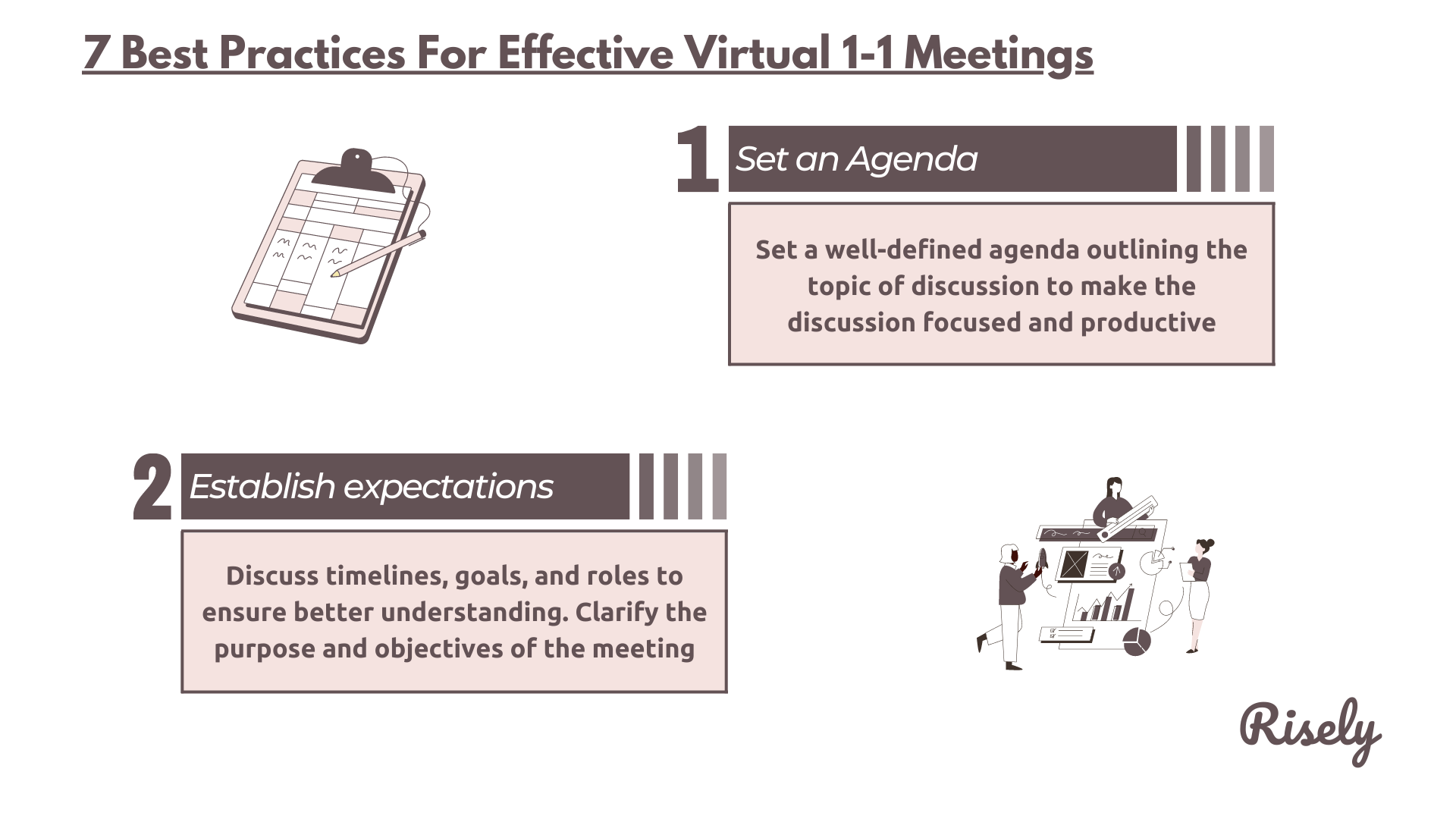 7 Best Practices For Effective Virtual 1-1 Meetings

1 Set an Agenda

Set a well-defined agenda outlining the topic of discussion to make the discussion focused and productive

2 Establish expectations

Discuss timelines, goals, and roles to ensure better understanding. Clarify the purpose and objectives of the meeting

Risely